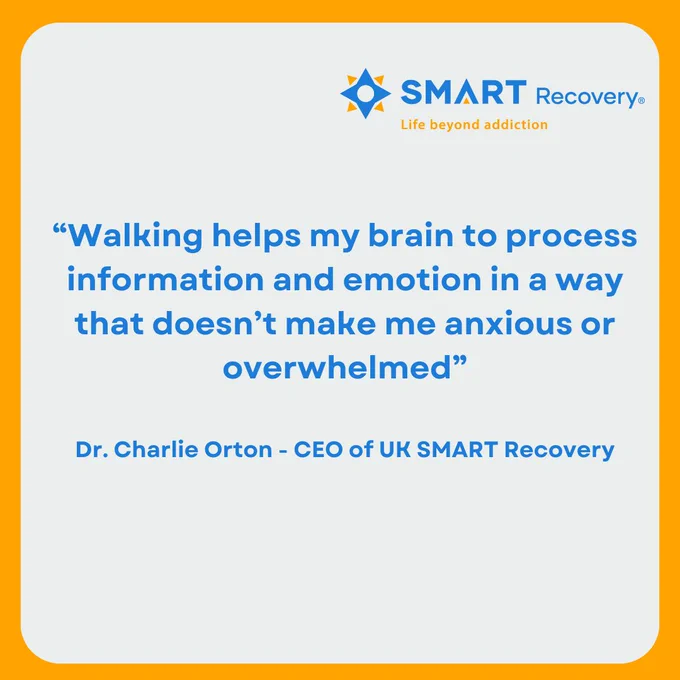 SMART Recovery®
Life beyond addiction

“Walking helps my brain to process information and emotion in a way that doesn’t make me anxious or overwhelmed”

Dr. Charlie Orton - CEO of UK SMART Recovery